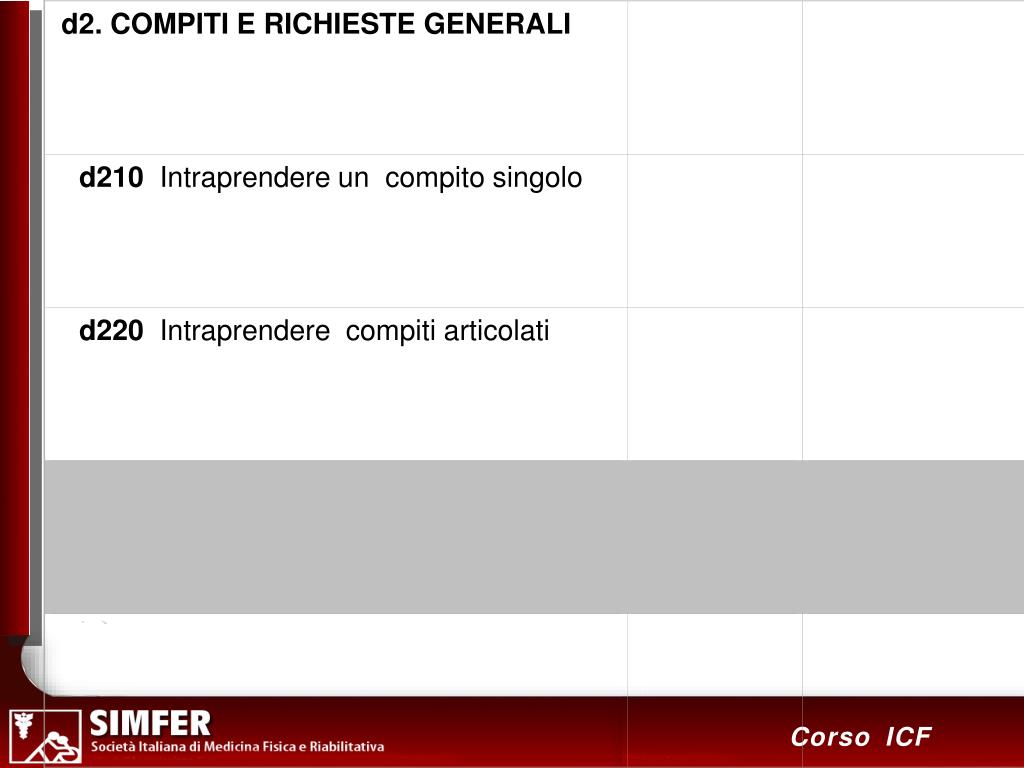 | d2. COMPITI E RICHIESTE GENERALI | | |
|---|---|---|
| **d210** Intraprendere un compito singolo | | |
| **d220** Intraprendere compiti articolati | | |
| | | |
| | | |

SIMFER
Società Italiana di Medicina Fisica e Riabilitativa

Corso ICF